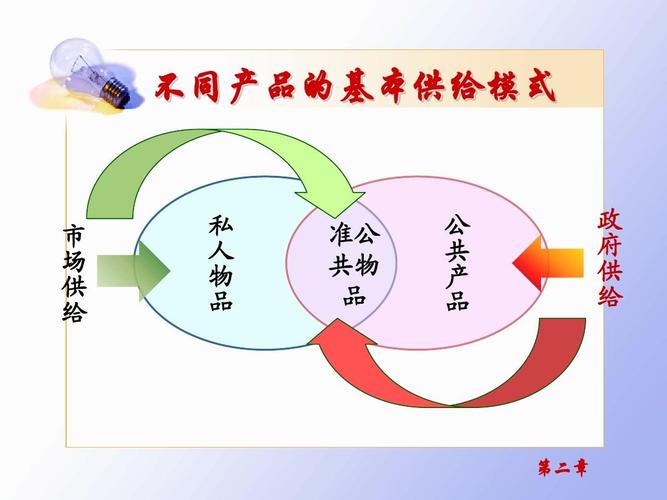 不同产品的基本供给模式

市场供给

私人物品

准公共物品

公共产品

政府供给

第二章